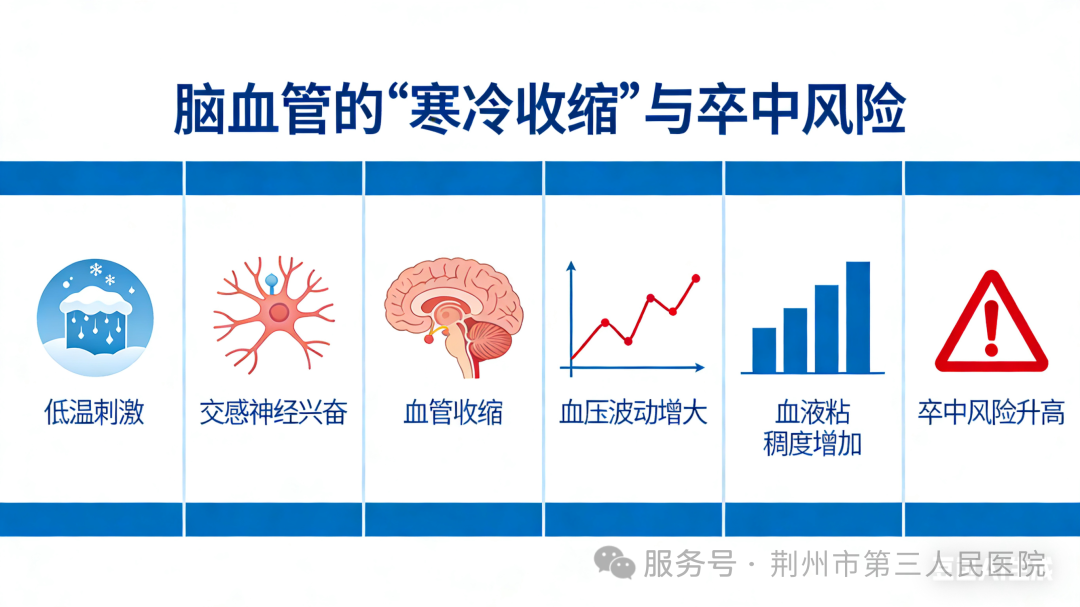 脑血管的“寒冷收缩”与卒中风险

低温刺激

交感神经兴奋

血管收缩

血压波动增大

血液粘稠度增加

卒中风险升高

服务号 · 荆州市第三人民医院